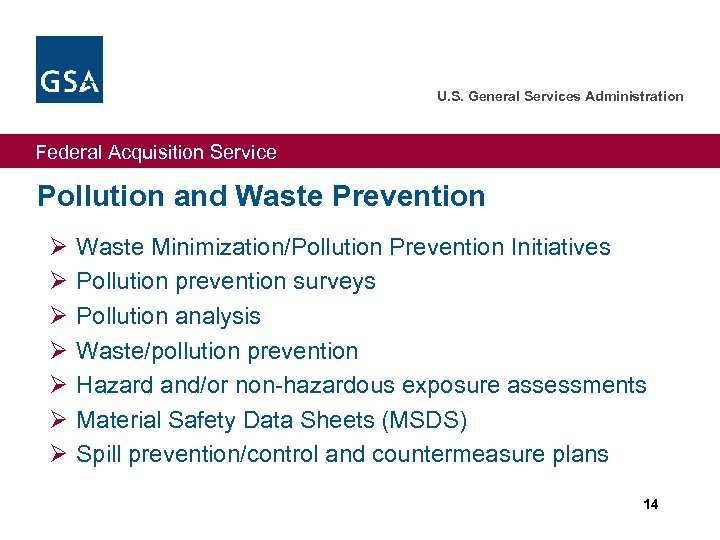 GSA

U.S. General Services Administration

Federal Acquisition Service

Pollution and Waste Prevention

➢ Waste Minimization/Pollution Prevention Initiatives
➢ Pollution prevention surveys
➢ Pollution analysis
➢ Waste/pollution prevention
➢ Hazard and/or non-hazardous exposure assessments
➢ Material Safety Data Sheets (MSDS)
➢ Spill prevention/control and countermeasure plans

14